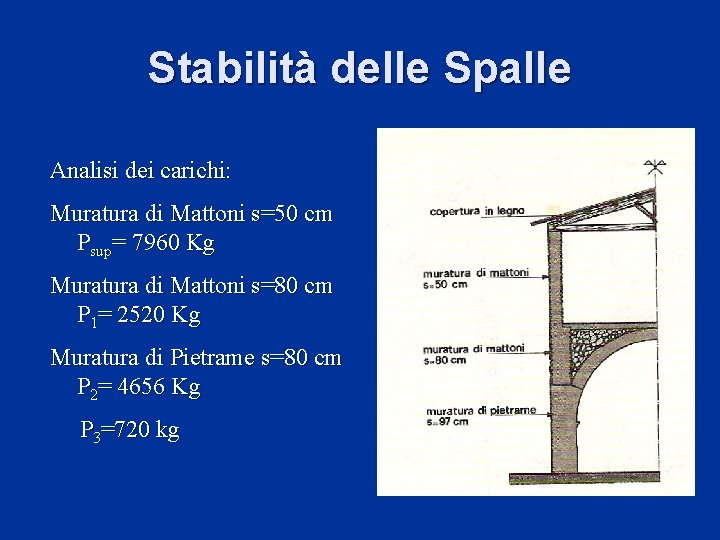 Stabilità delle Spalle

Analisi dei carichi:

Muratura di Mattoni s=50 cm
$P_{sup}$= 7960 Kg

Muratura di Mattoni s=80 cm
$P_1$= 2520 Kg

Muratura di Pietrame s=80 cm
$P_2$= 4656 Kg

$P_3$=720 kg

copertura in legno

muratura di mattoni
s=50 cm

muratura di mattoni
s=80 cm

muratura di pietrame
s=97 cm